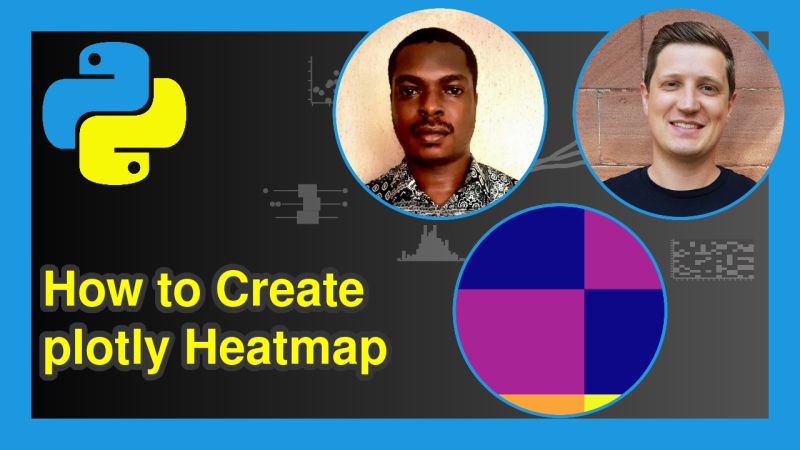 How to Create plotly Heatmap